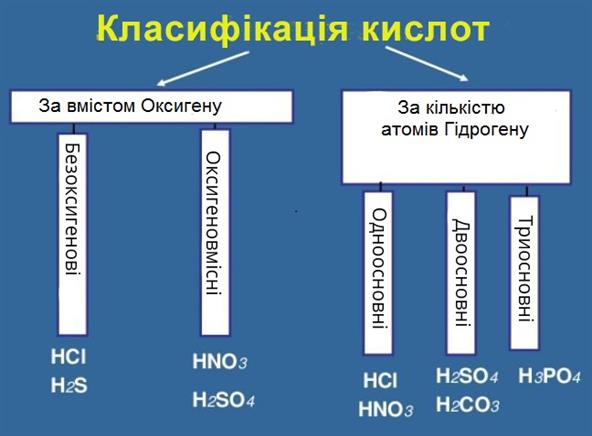 Класифікація кислот

За вмістом Оксигену

Безоксигенові

$HCl$
$H_2S$

Оксигеновмісні

$HNO_3$
$H_2SO_4$

За кількістю атомів Гідрогену

Одноосновні

$HCl$
$HNO_3$

Двоосновні

$H_2SO_4$
$H_2CO_3$

Триосновні

$H_3PO_4$